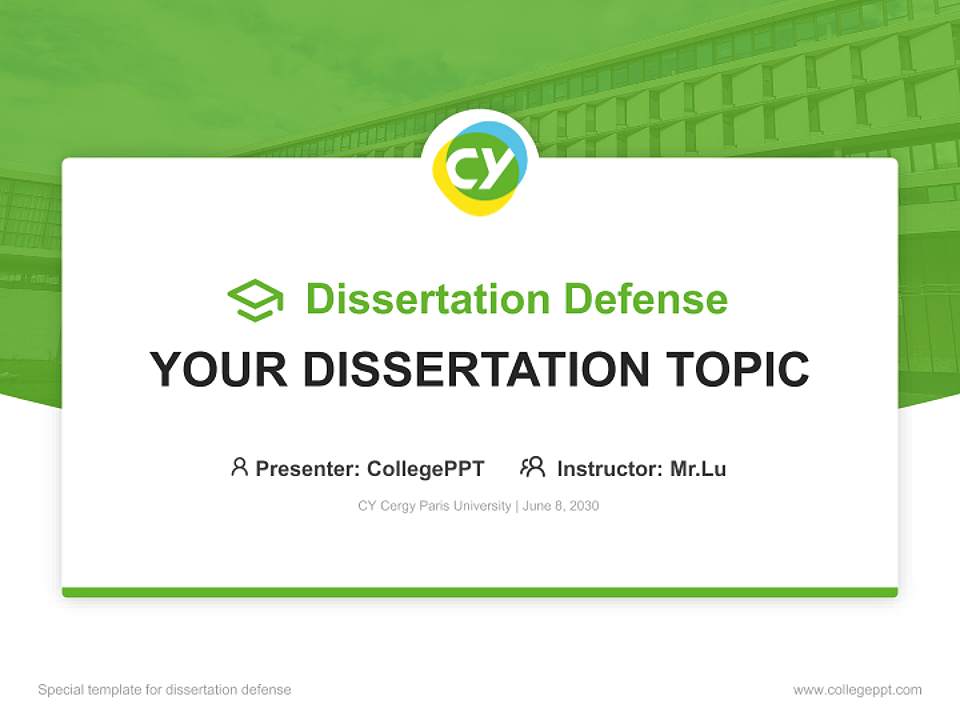 CY

Dissertation Defense

YOUR DISSERTATION TOPIC

Presenter: CollegePPT Instructor: Mr.Lu

CY Cergy Paris University | June 8, 2030

Special template for dissertation defense

www.collegeppt.com